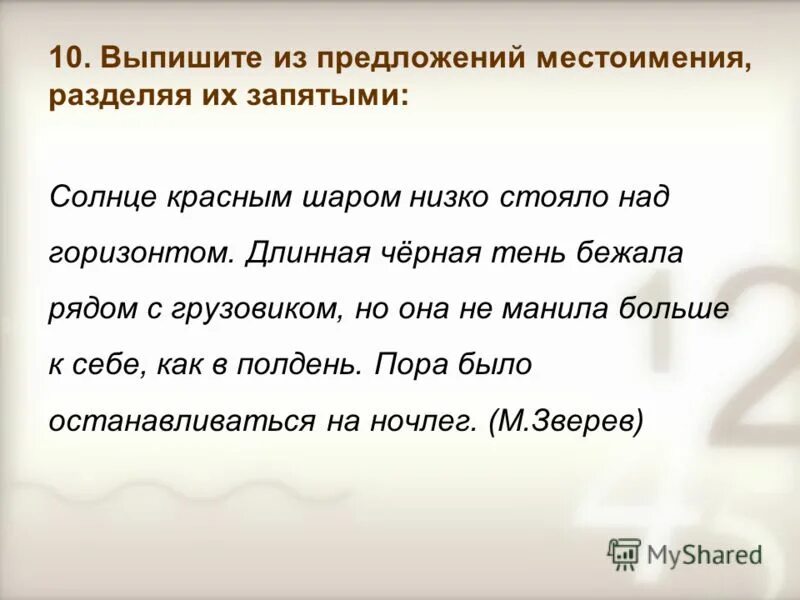 10. Выпишите из предложений местоимения, разделяя их запятыми:

Солнце красным шаром низко стояло над горизонтом. Длинная чёрная тень бежала рядом с грузовиком, но она не манила больше к себе, как в полдень. Пора было останавливаться на ночлег. (М.Зверев)

MyShared